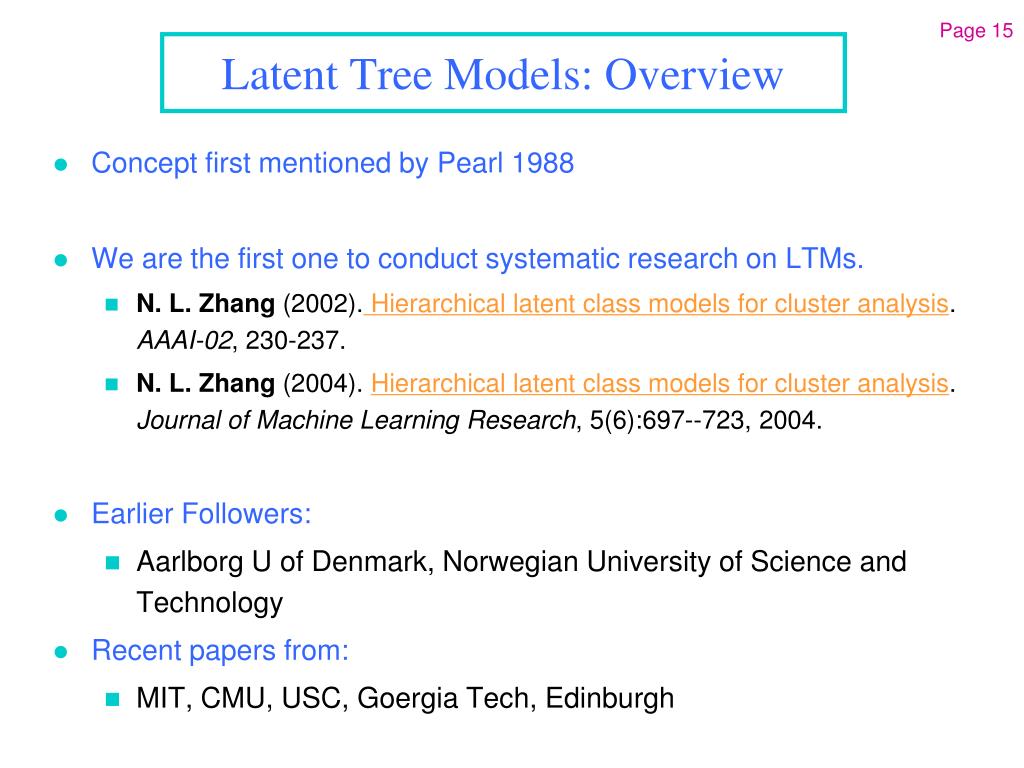 Page 15

Latent Tree Models: Overview

Concept first mentioned by Pearl 1988

We are the first one to conduct systematic research on LTMs.

N. L. Zhang (2002). Hierarchical latent class models for cluster analysis. AAAI-02, 230-237.

N. L. Zhang (2004). Hierarchical latent class models for cluster analysis. Journal of Machine Learning Research, 5(6):697--723, 2004.

Earlier Followers:

Aarlborg U of Denmark, Norwegian University of Science and Technology

Recent papers from:

MIT, CMU, USC, Goergia Tech, Edinburgh